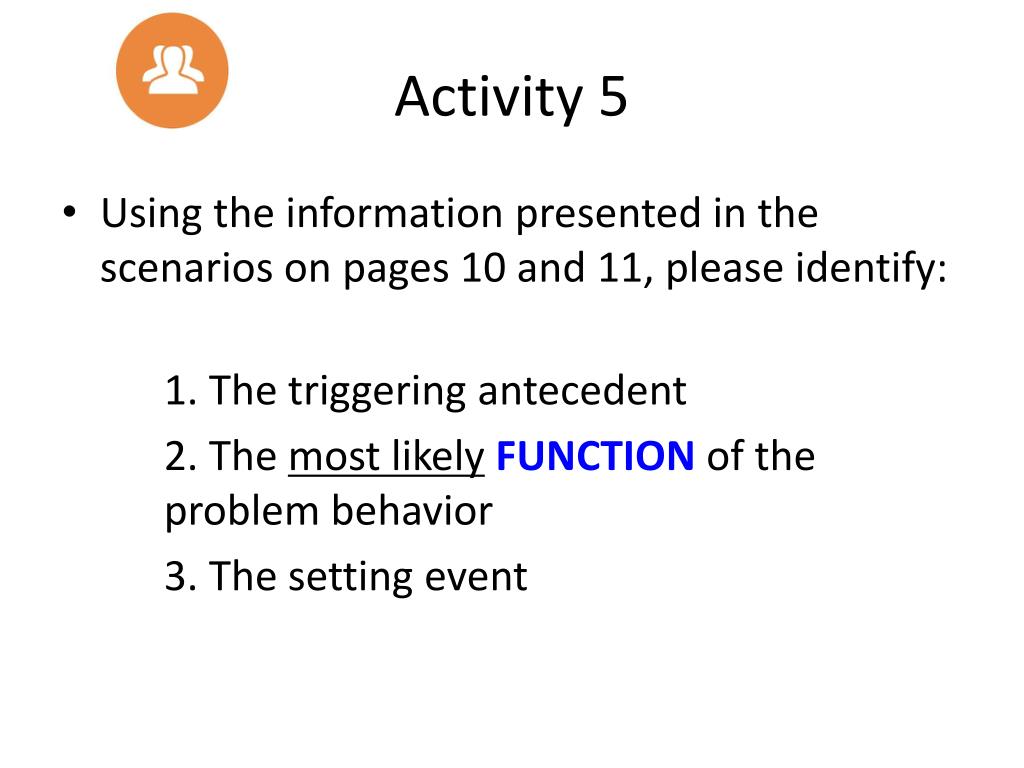 Activity 5

• Using the information presented in the scenarios on pages 10 and 11, please identify:

1. The triggering antecedent

2. The most likely FUNCTION of the problem behavior

3. The setting event